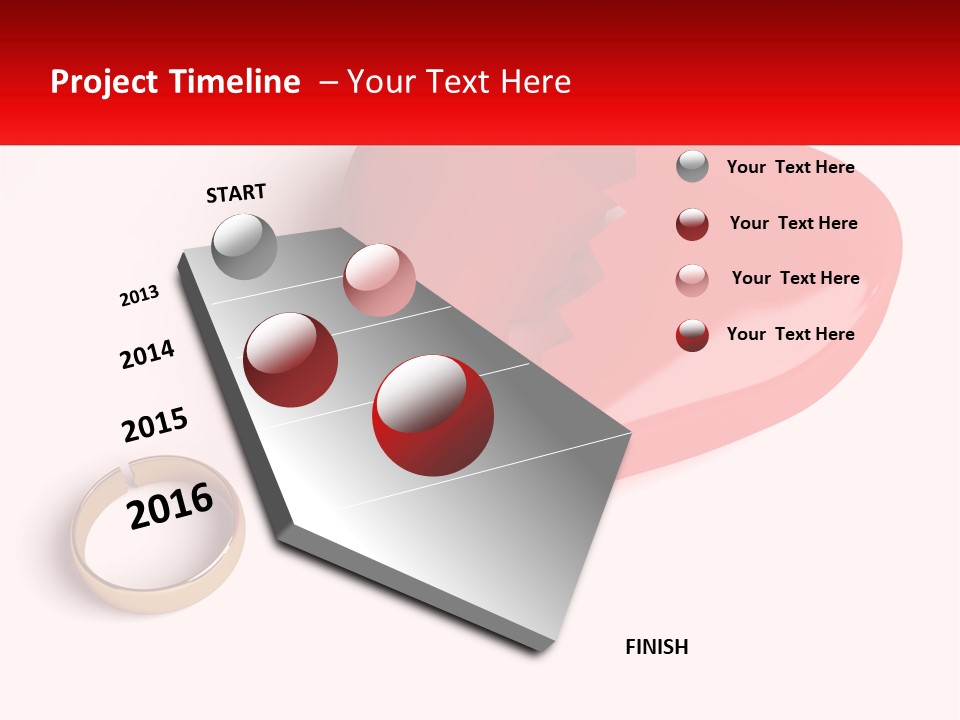 Project Timeline – Your Text Here

START

2013

2014

2015

2016

FINISH

Your Text Here

Your Text Here

Your Text Here

Your Text Here